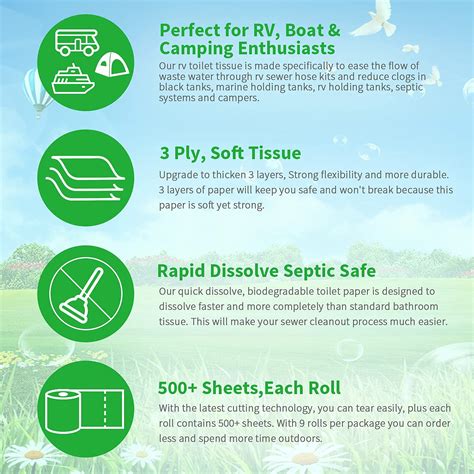 Perfect for RV, Boat & Camping Enthusiasts

Our rv toilet tissue is made specifically to ease the flow of waste water through rv sewer hose kits and reduce clogs in black tanks, marine holding tanks, rv holding tanks, septic systems and campers.

3 Ply, Soft Tissue

Upgrade to thicken 3 layers, Strong flexibility and more durable. 3 layers of paper will keep you safe and won't break because this paper is soft yet strong.

Rapid Dissolve Septic Safe

Our quick dissolve, biodegradable toilet paper is designed to dissolve faster and more completely than standard bathroom tissue. This will make your sewer cleanout process much easier.

500+ Sheets,Each Roll

With the latest cutting technology, you can tear easily, plus each roll contains 500+ sheets. With 9 rolls per package you can order less and spend more time outdoors.